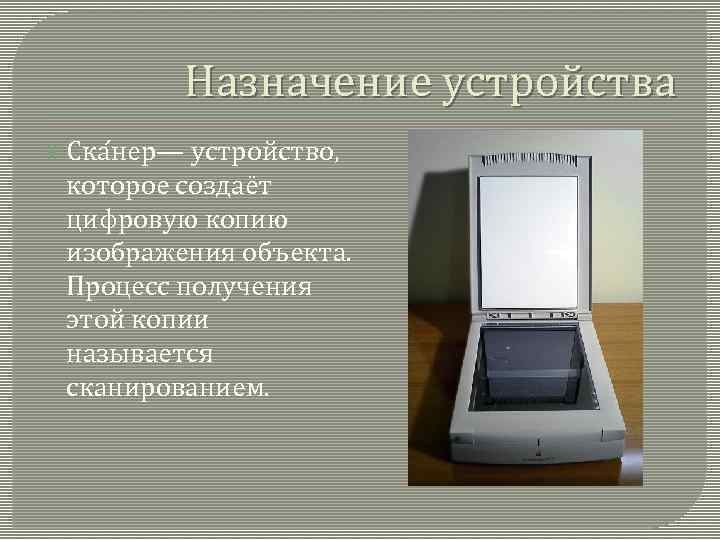 Назначение устройства

Ска́нер— устройство, которое создаёт цифровую копию изображения объекта. Процесс получения этой копии называется сканированием.